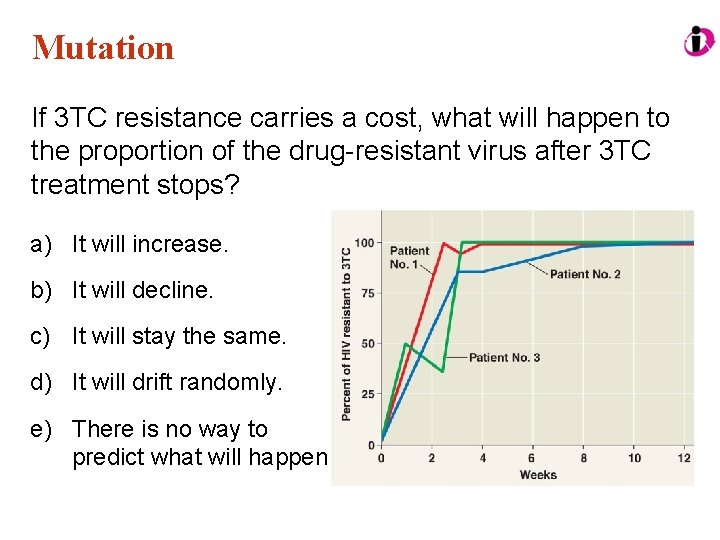 Mutation

If 3TC resistance carries a cost, what will happen to the proportion of the drug-resistant virus after 3TC treatment stops?

a) It will increase.

b) It will decline.

c) It will stay the same.

d) It will drift randomly.

e) There is no way to predict what will happen

Percent of HIV resistant to 3TC

100

75

50

25

0

Patient No. 1

Patient No. 2

Patient No. 3

0 2 4 6 8 10 12

Weeks